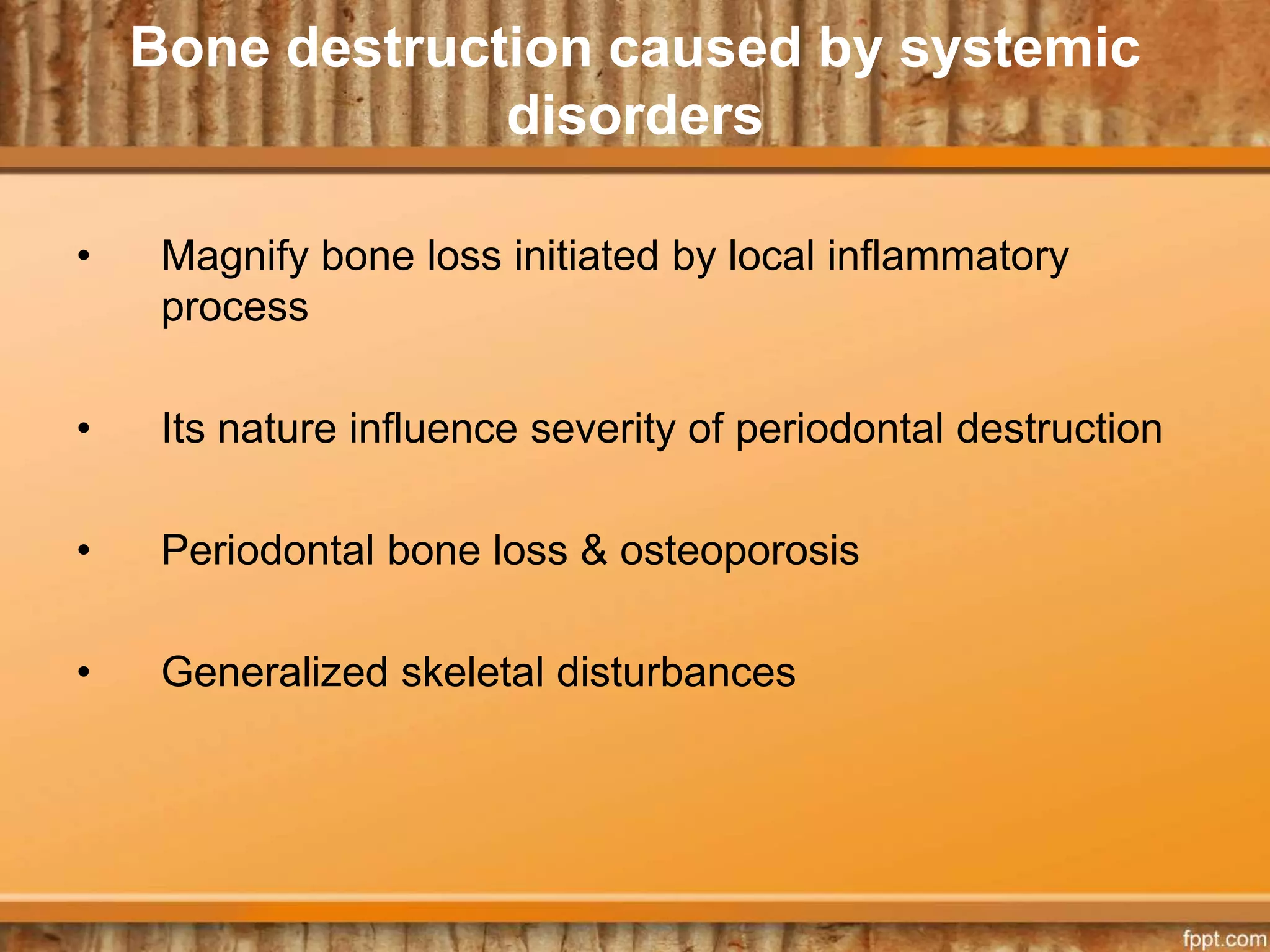 Bone destruction caused by systemic disorders

• Magnify bone loss initiated by local inflammatory process

• Its nature influence severity of periodontal destruction

• Periodontal bone loss & osteoporosis

• Generalized skeletal disturbances

fppt.com